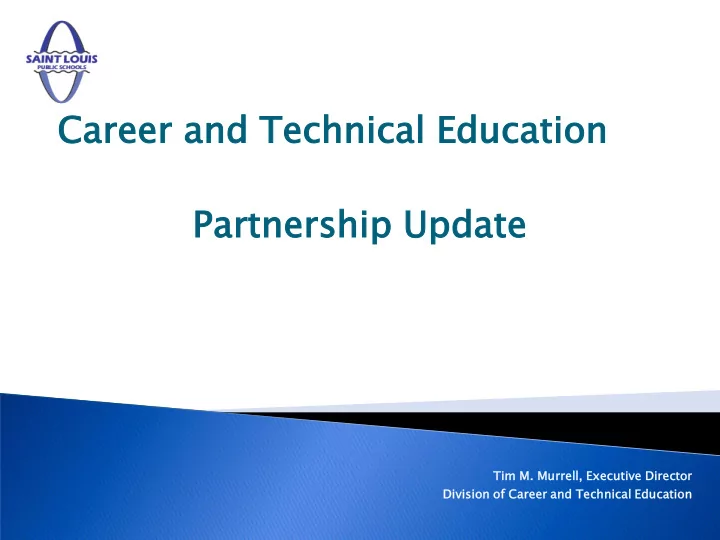 SAINT LOUIS
PUBLIC SCHOOLS

Career and Technical Education

Partnership Update

Tim M. Murrell, Executive Director
Division of Career and Technical Education